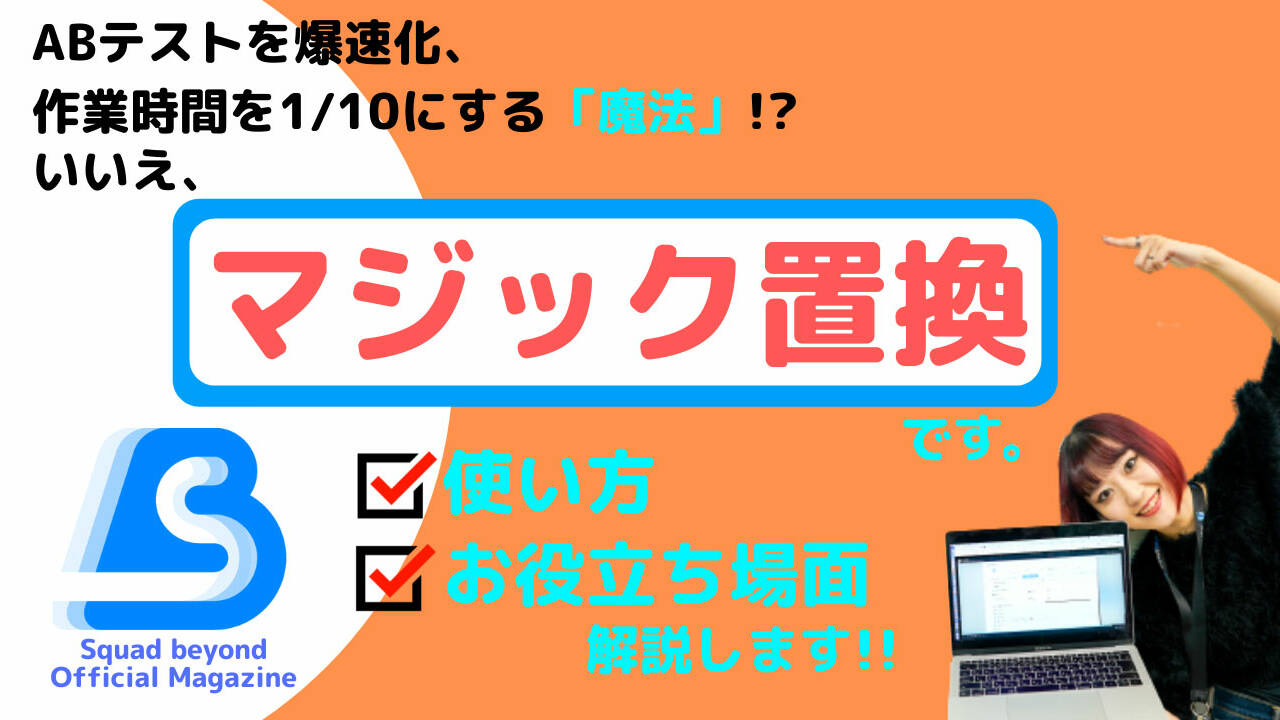 ABテストを爆速化、
作業時間を1/10にする「魔法」!?
いいえ、

マジック置換

です。

使い方
お役立ち場面
解説します!!

Squad beyond
Official Magazine